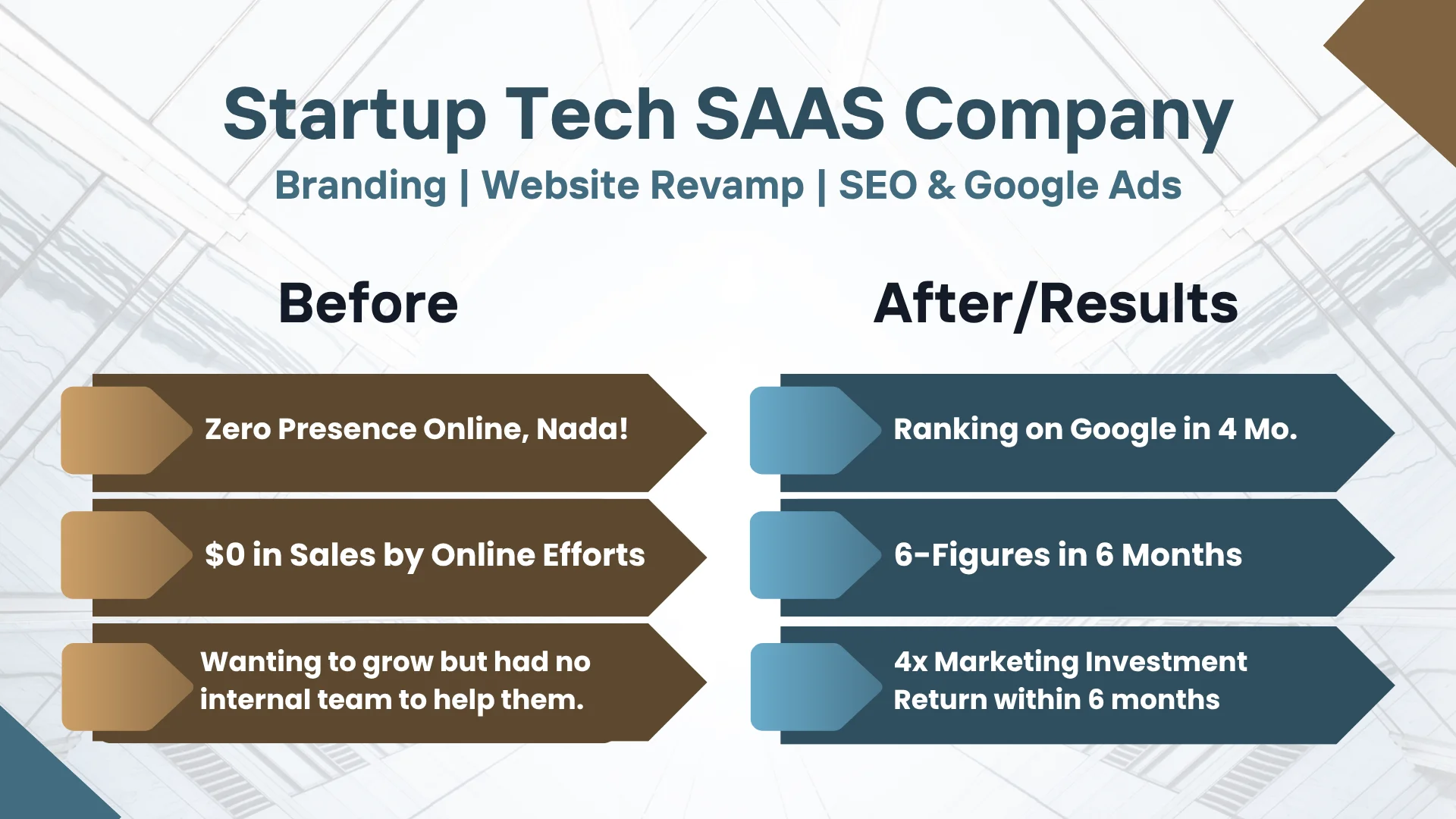 Startup Tech SAAS Company

Branding | Website Revamp | SEO & Google Ads

Before

Zero Presence Online, Nada!

$0 in Sales by Online Efforts

Wanting to grow but had no internal team to help them.

After/Results

Ranking on Google in 4 Mo.

6-Figures in 6 Months

4x Marketing Investment Return within 6 months